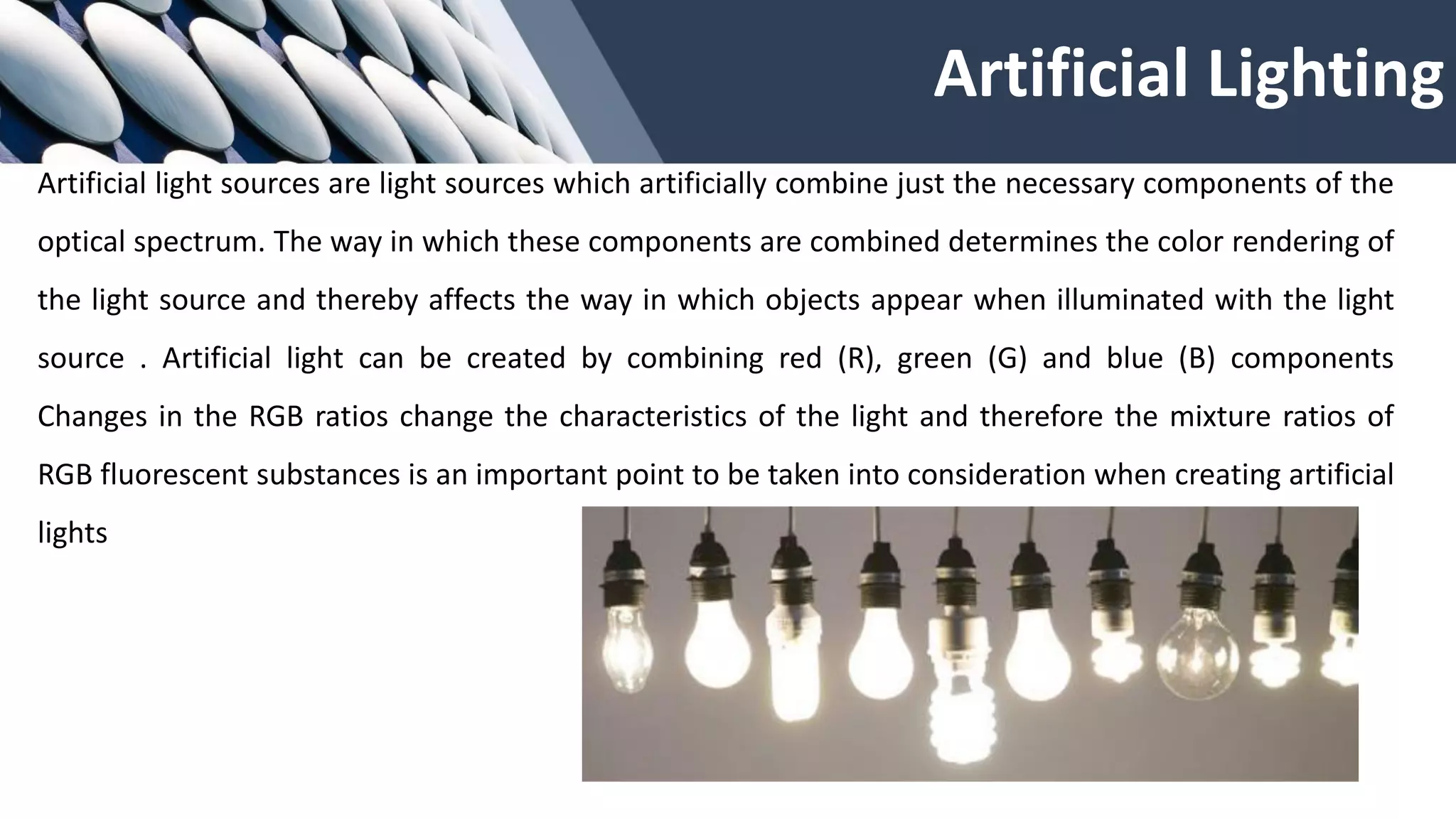 Artificial Lighting

Artificial light sources are light sources which artificially combine just the necessary components of the optical spectrum. The way in which these components are combined determines the color rendering of the light source and thereby affects the way in which objects appear when illuminated with the light source . Artificial light can be created by combining red (R), green (G) and blue (B) components Changes in the RGB ratios change the characteristics of the light and therefore the mixture ratios of RGB fluorescent substances is an important point to be taken into consideration when creating artificial lights